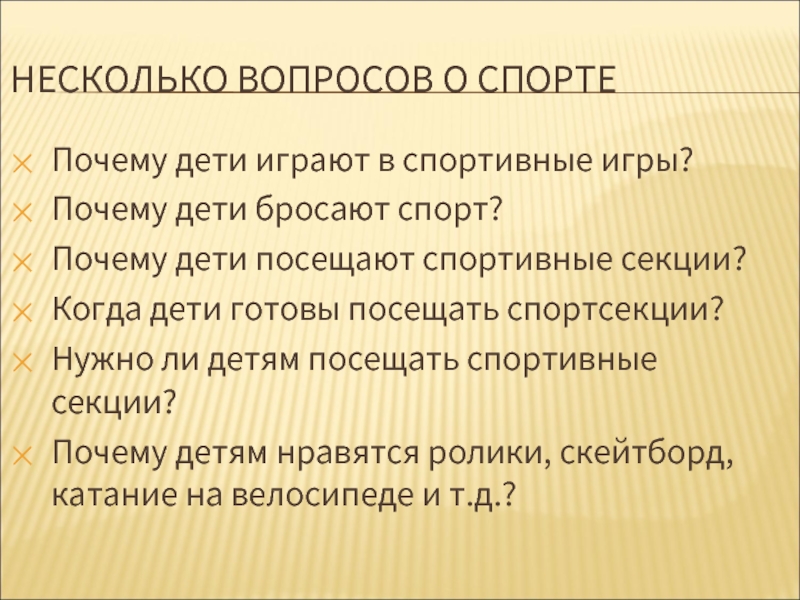 НЕСКОЛЬКО ВОПРОСОВ О СПОРТЕ

Почему дети играют в спортивные игры?
Почему дети бросают спорт?
Почему дети посещают спортивные секции?
Когда дети готовы посещать спортсекции?
Нужно ли детям посещать спортивные секции?
Почему детям нравятся ролики, скейтборд, катание на велосипеде и т.д.?